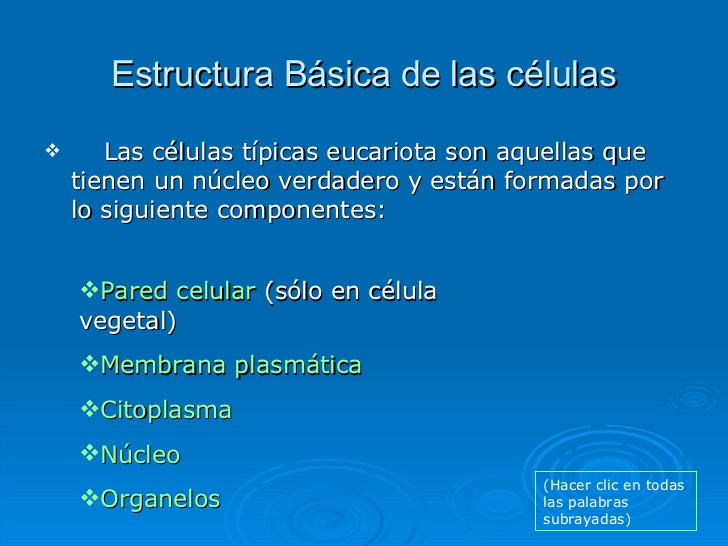 Estructura Básica de las células

❖ Las células típicas eucariota son aquellas que tienen un núcleo verdadero y están formadas por lo siguiente componentes:

❖Pared celular (sólo en célula vegetal)

❖Membrana plasmática

❖Citoplasma

❖Núcleo

❖Organelos

(Hacer clic en todas las palabras subrayadas)